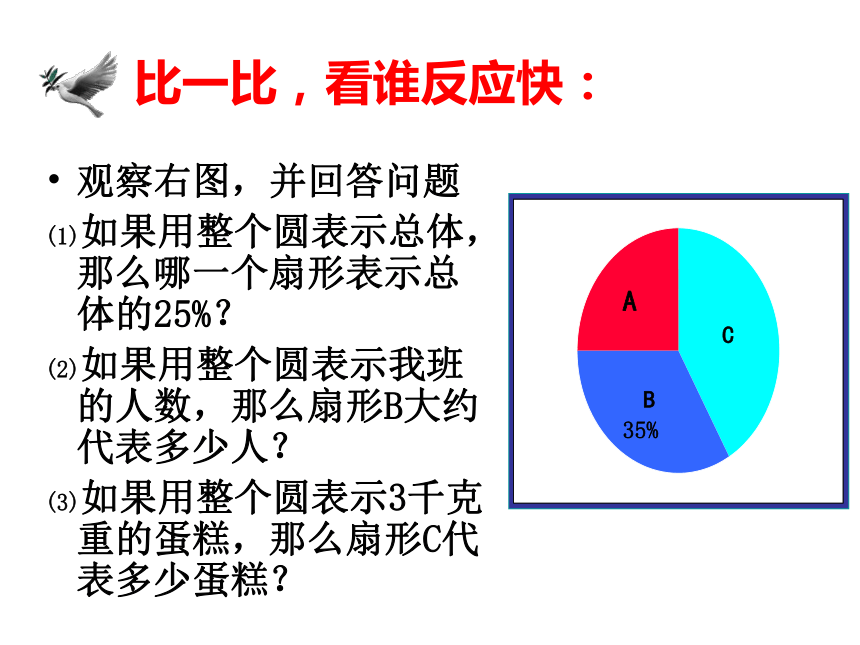 比一比，看谁反应快：

• 观察右图，并回答问题

⑴如果用整个圆表示总体，那么哪一个扇形表示总体的25%？

⑵如果用整个圆表示我班的人数，那么扇形B大约代表多少人？

⑶如果用整个圆表示3千克重的蛋糕，那么扇形C代表多少蛋糕？

A

C

B
35%